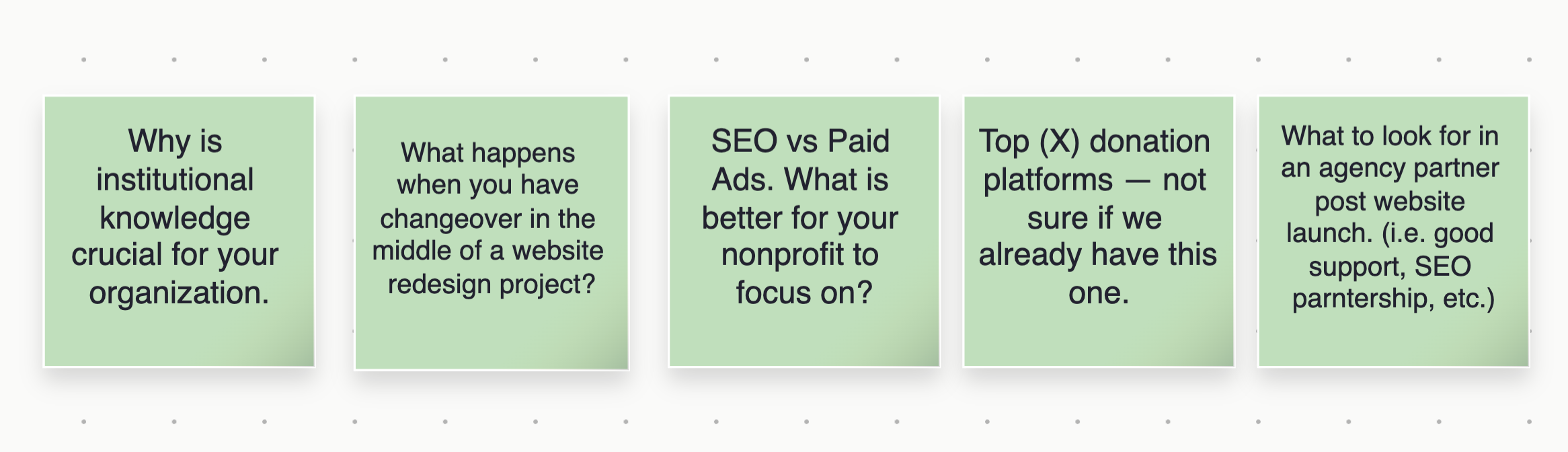 Why is institutional knowledge crucial for your organization.

What happens when you have changeover in the middle of a website redesign project?

SEO vs Paid Ads. What is better for your nonprofit to focus on?

Top (X) donation platforms — not sure if we already have this one.

What to look for in an agency partner post website launch. (i.e. good support, SEO parntership, etc.)